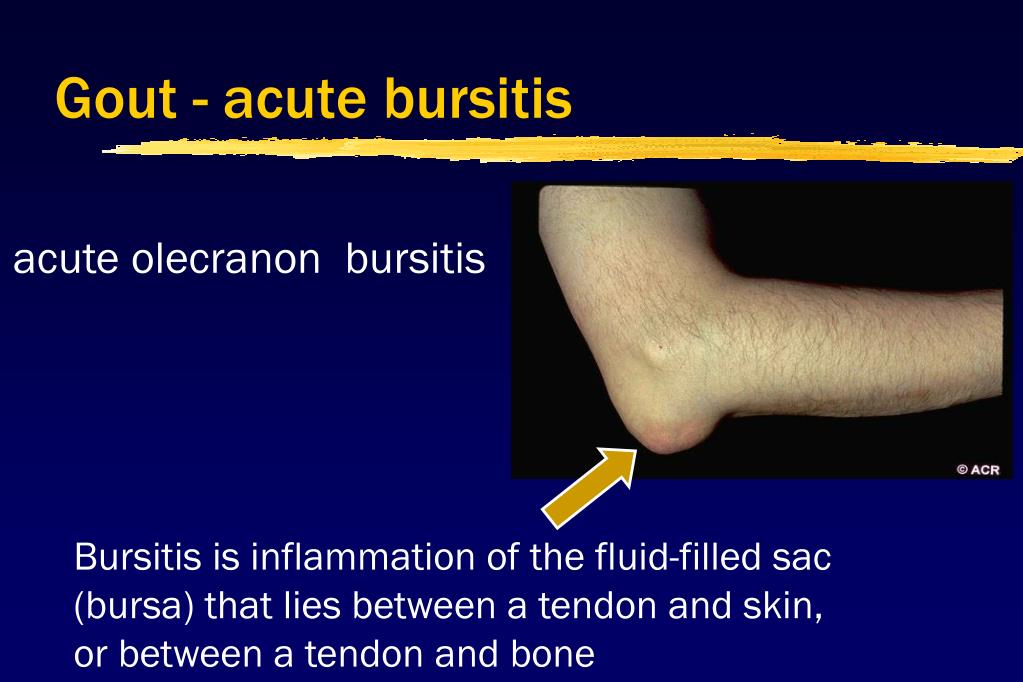 Gout - acute bursitis

acute olecranon bursitis

© ACR

Bursitis is inflammation of the fluid-filled sac (bursa) that lies between a tendon and skin, or between a tendon and bone